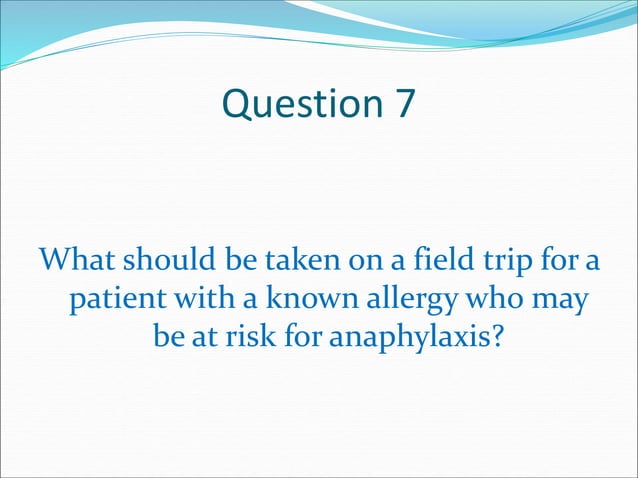 Question 7

What should be taken on a field trip for a patient with a known allergy who may be at risk for anaphylaxis?